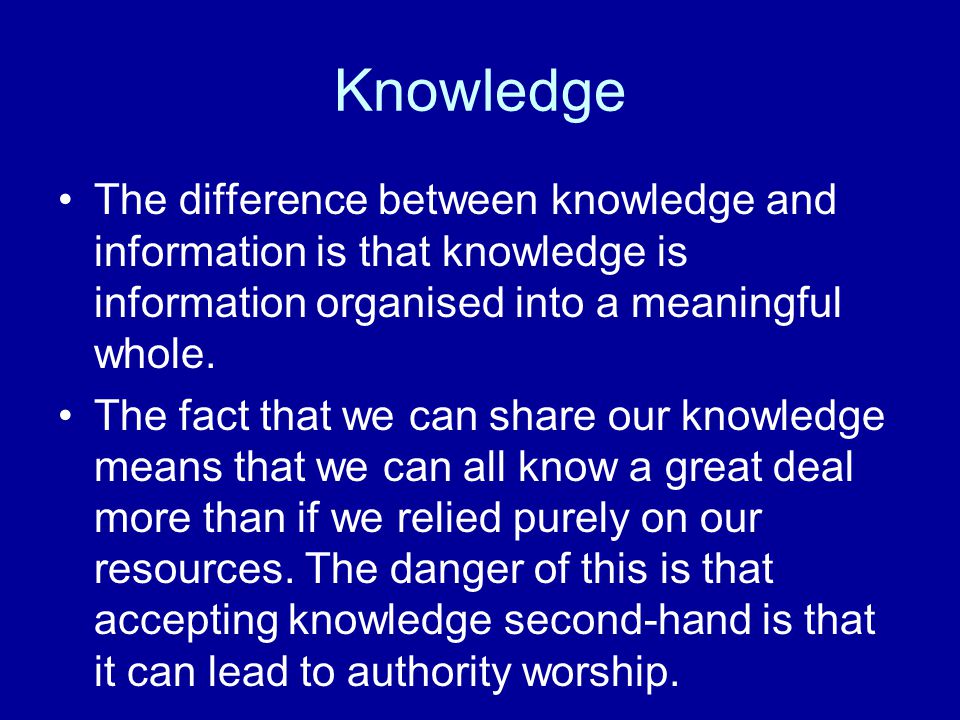 Knowledge

• The difference between knowledge and information is that knowledge is information organised into a meaningful whole.

• The fact that we can share our knowledge means that we can all know a great deal more than if we relied purely on our resources. The danger of this is that accepting knowledge second-hand is that it can lead to authority worship.